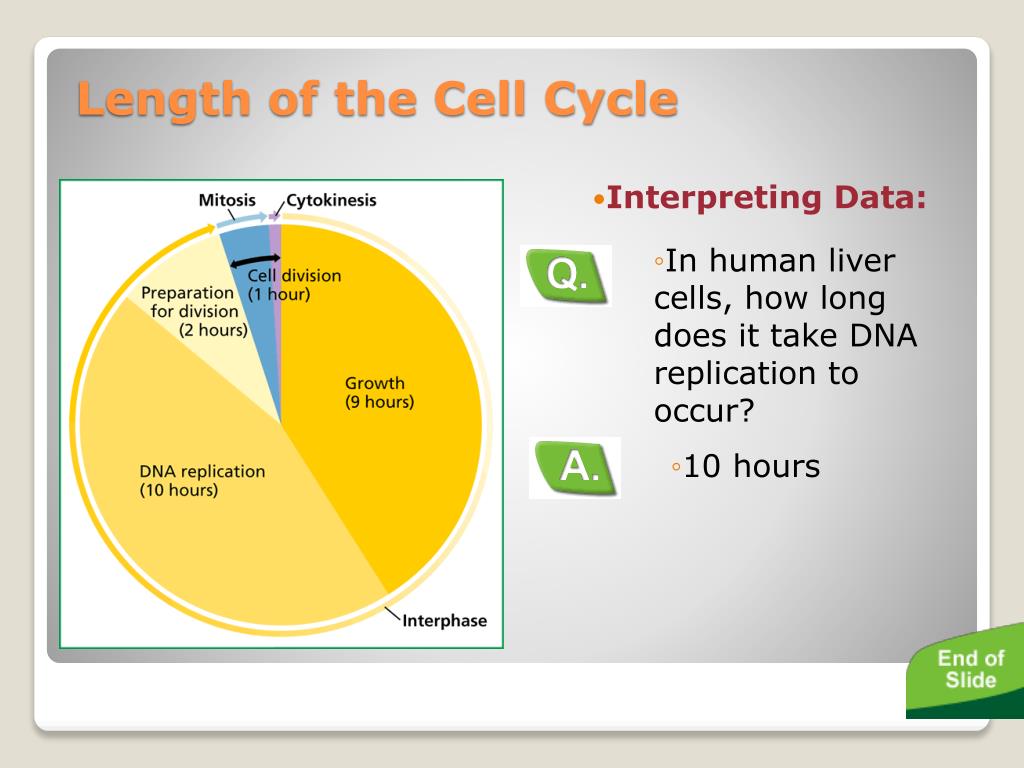 Length of the Cell Cycle

Mitosis
Cytokinesis
Cell division (1 hour)
Preparation for division (2 hours)
Growth (9 hours)
DNA replication (10 hours)
Interphase

•Interpreting Data:

Q.

◦In human liver cells, how long does it take DNA replication to occur?

A.

◦10 hours

End of Slide